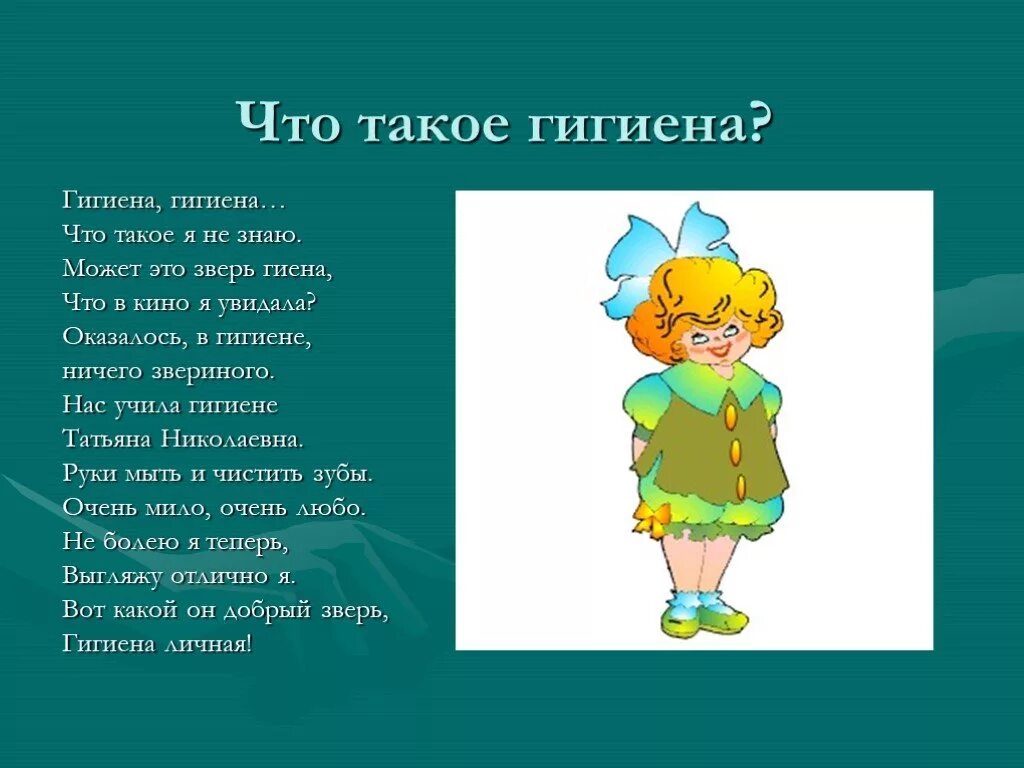 Что такое гигиена?

Гигиена, гигиена…
Что такое я не знаю.
Может это зверь гиена,
Что в кино я увидала?
Оказалось, в гигиене,
ничего звериного.
Нас учила гигиене
Татьяна Николаевна.
Руки мыть и чистить зубы.
Очень мило, очень любо.
Не болею я теперь,
Выгляжу отлично я.
Вот какой он добрый зверь,
Гигиена личная!